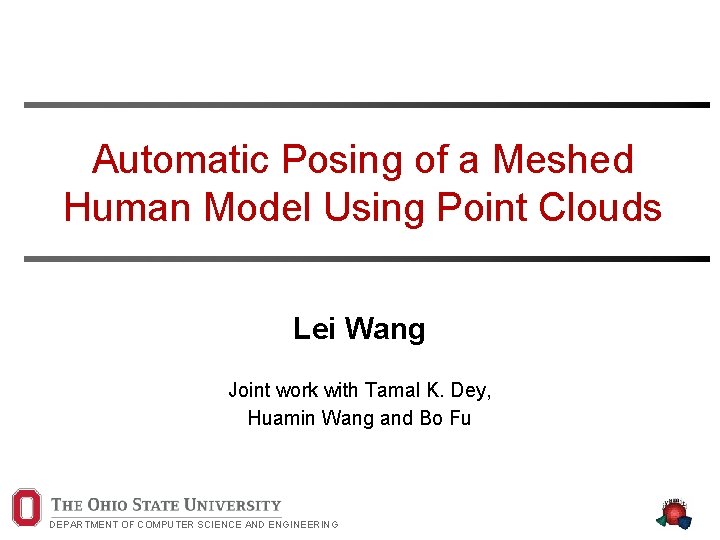 Automatic Posing of a Meshed Human Model Using Point Clouds

Lei Wang

Joint work with Tamal K. Dey, Huamin Wang and Bo Fu

THE OHIO STATE UNIVERSITY
DEPARTMENT OF COMPUTER SCIENCE AND ENGINEERING